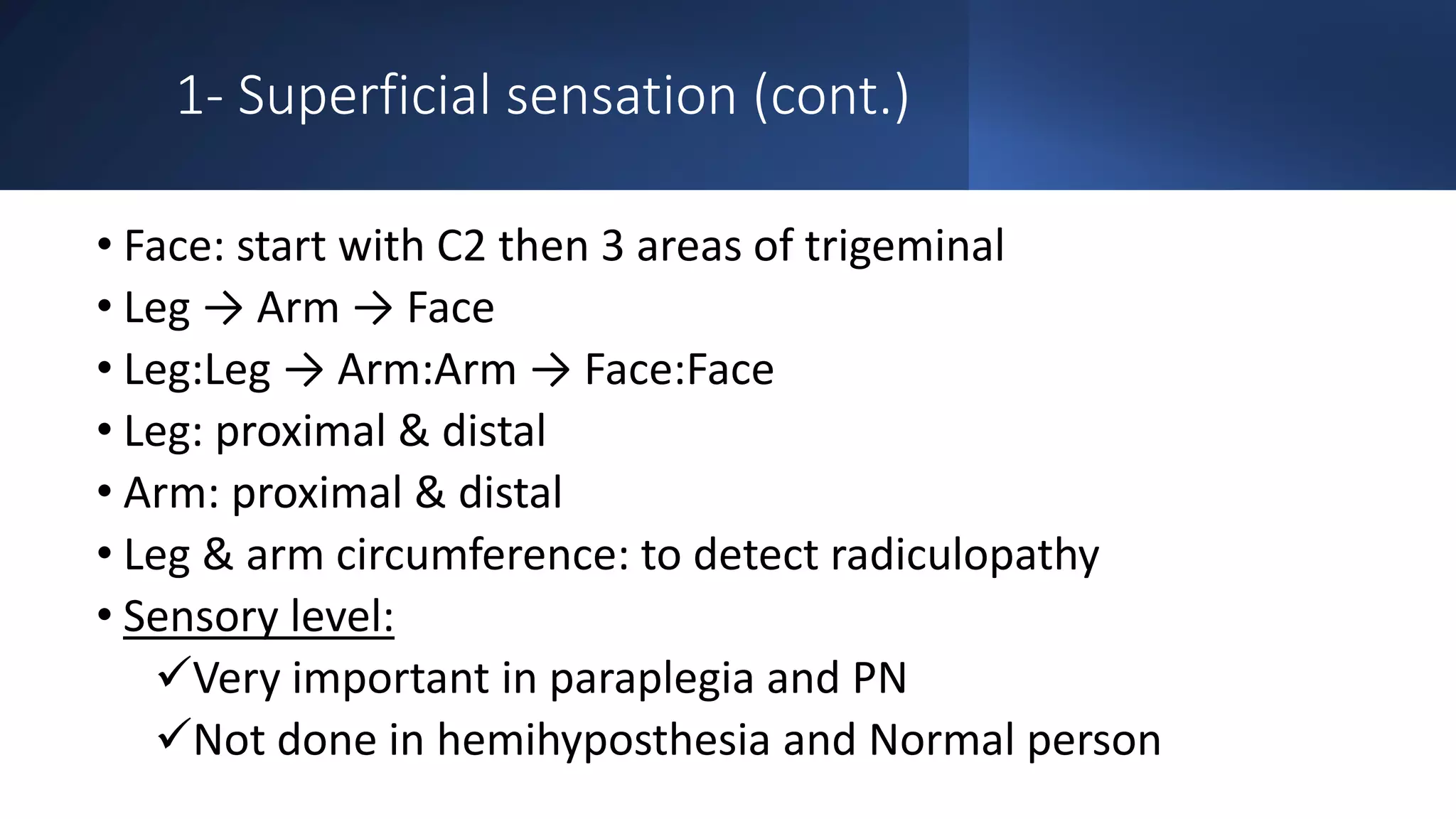 1- Superficial sensation (cont.)

• Face: start with C2 then 3 areas of trigeminal
• Leg → Arm → Face
• Leg:Leg → Arm:Arm → Face:Face
• Leg: proximal & distal
• Arm: proximal & distal
• Leg & arm circumference: to detect radiculopathy
• Sensory level:
✓Very important in paraplegia and PN
✓Not done in hemihyposthesia and Normal person